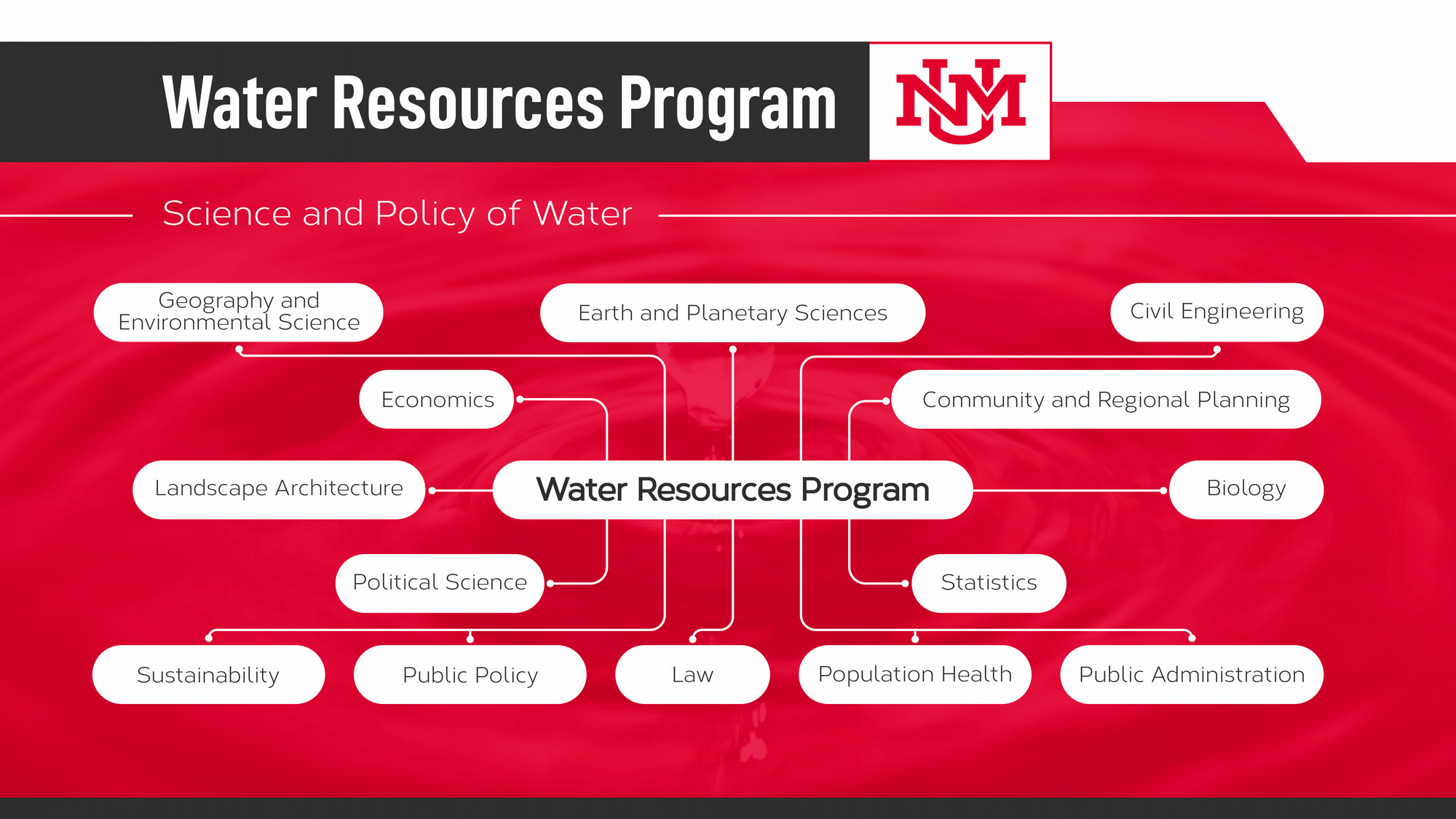 Water Resources Program

UNM

Science and Policy of Water

Geography and Environmental Science

Earth and Planetary Sciences

Civil Engineering

Economics

Community and Regional Planning

Landscape Architecture

Water Resources Program

Biology

Political Science

Statistics

Sustainability

Public Policy

Law

Population Health

Public Administration